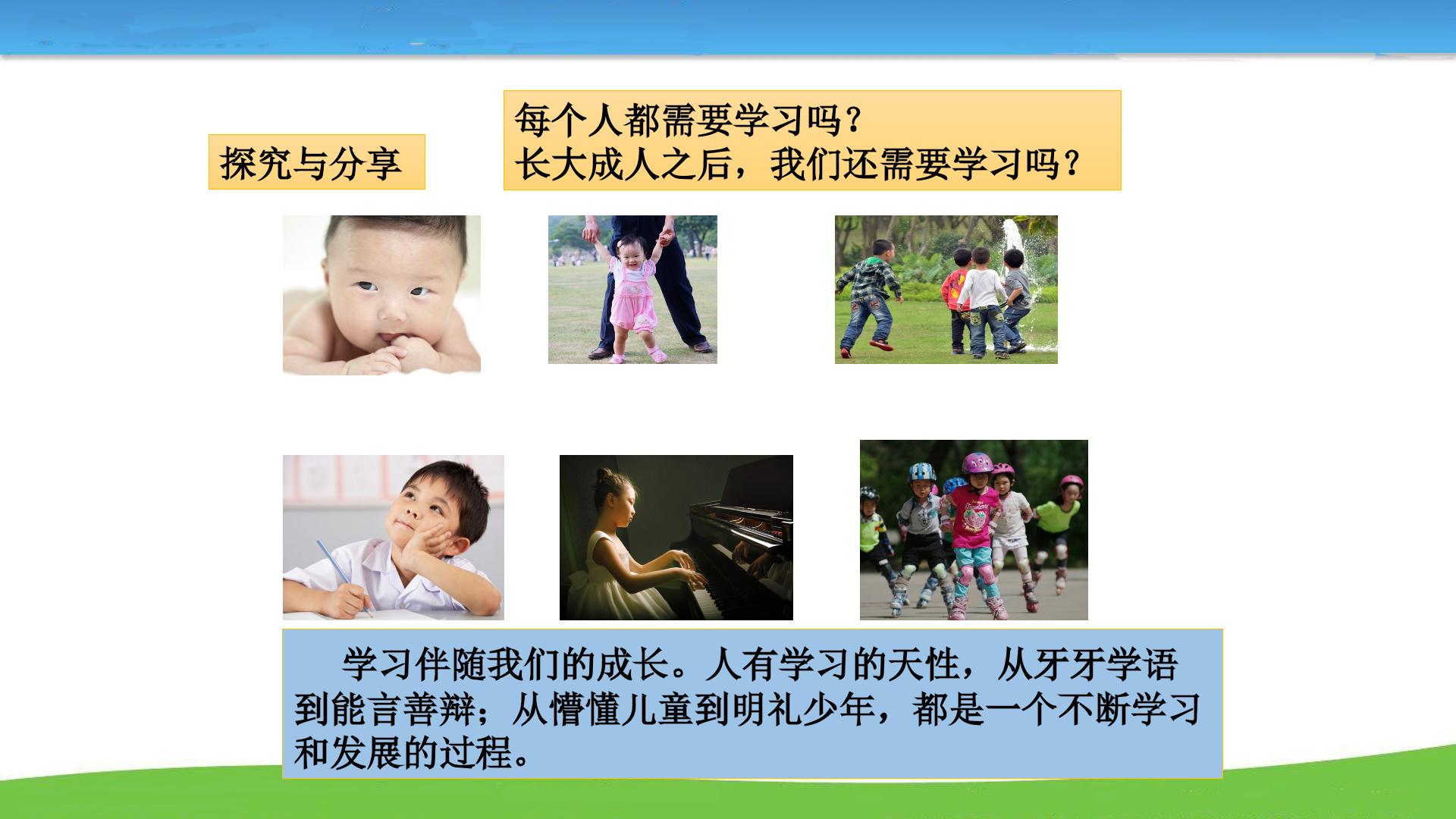 探究与分享

每个人都需要学习吗？
长大成人之后，我们还需要学习吗？

学习伴随我们的成长。人有学习的天性，从牙牙学语到能言善辩；从懵懂儿童到明礼少年，都是一个不断学习和发展的过程。